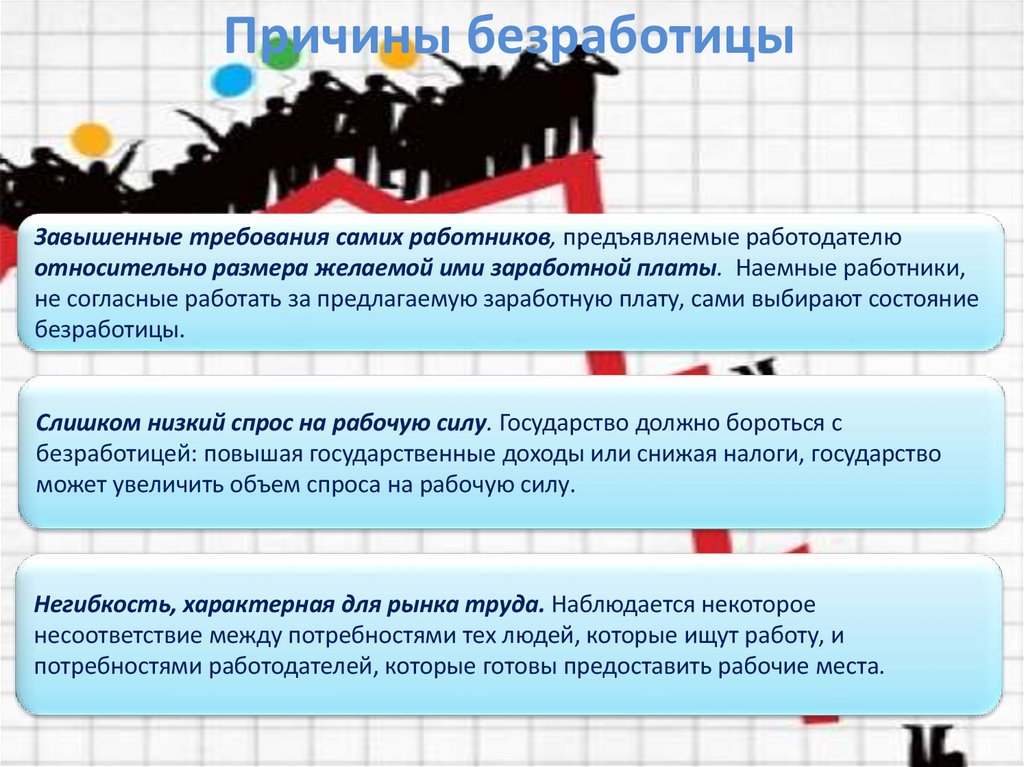 Причины безработицы

Завышенные требования самих работников, предъявляемые работодателю относительно размера желаемой ими заработной платы. Наемные работники, не согласные работать за предлагаемую заработную плату, сами выбирают состояние безработицы.

Слишком низкий спрос на рабочую силу. Государство должно бороться с безработицей: повышая государственные доходы или снижая налоги, государство может увеличить объем спроса на рабочую силу.

Негибкость, характерная для рынка труда. Наблюдается некоторое несоответствие между потребностями тех людей, которые ищут работу, и потребностями работодателей, которые готовы предоставить рабочие места.